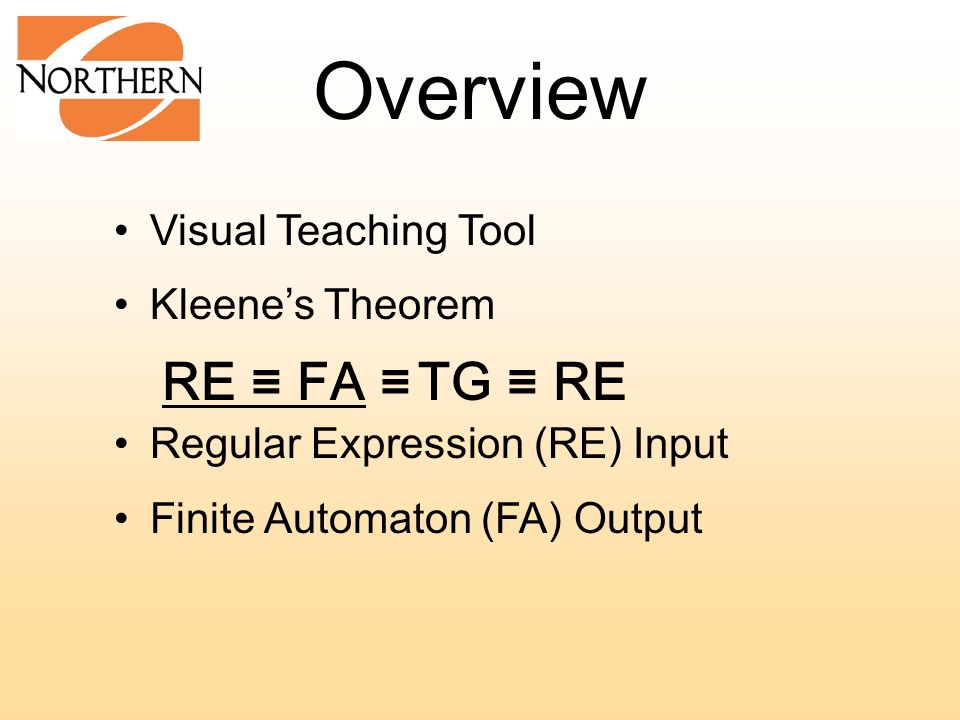 NORTHERN

Overview

• Visual Teaching Tool

• Kleene's Theorem

RE ≡ FA ≡ TG ≡ RE

• Regular Expression (RE) Input

• Finite Automaton (FA) Output